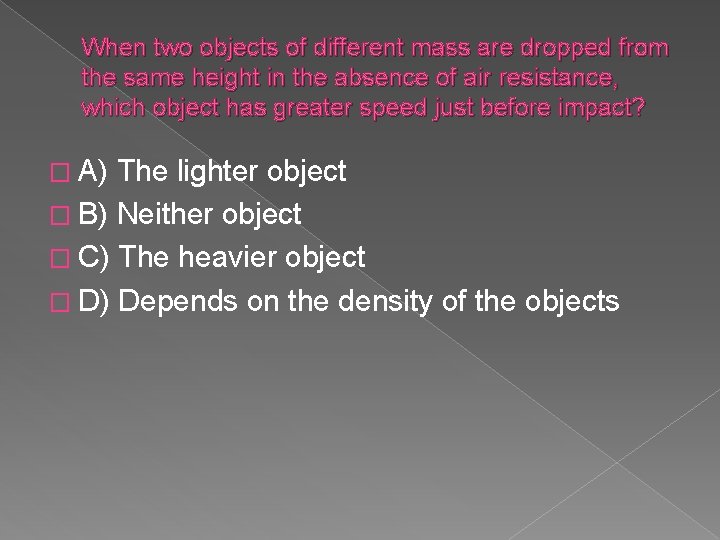 When two objects of different mass are dropped from the same height in the absence of air resistance, which object has greater speed just before impact?

A) The lighter object
B) Neither object
C) The heavier object
D) Depends on the density of the objects